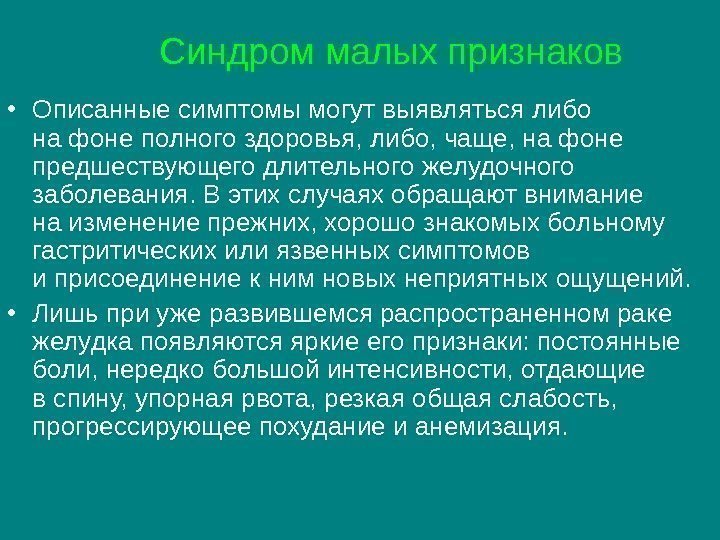 Синдром малых признаков

• Описанные симптомы могут выявляться либо на фоне полного здоровья, либо, чаще, на фоне предшествующего длительного желудочного заболевания. В этих случаях обращают внимание на изменение прежних, хорошо знакомых больному гастритических или язвенных симптомов и присоединение к ним новых неприятных ощущений.

• Лишь при уже развившемся распространенном раке желудка появляются яркие его признаки: постоянные боли, нередко большой интенсивности, отдающие в спину, упорная рвота, резкая общая слабость, прогрессирующее похудание и анемизация.